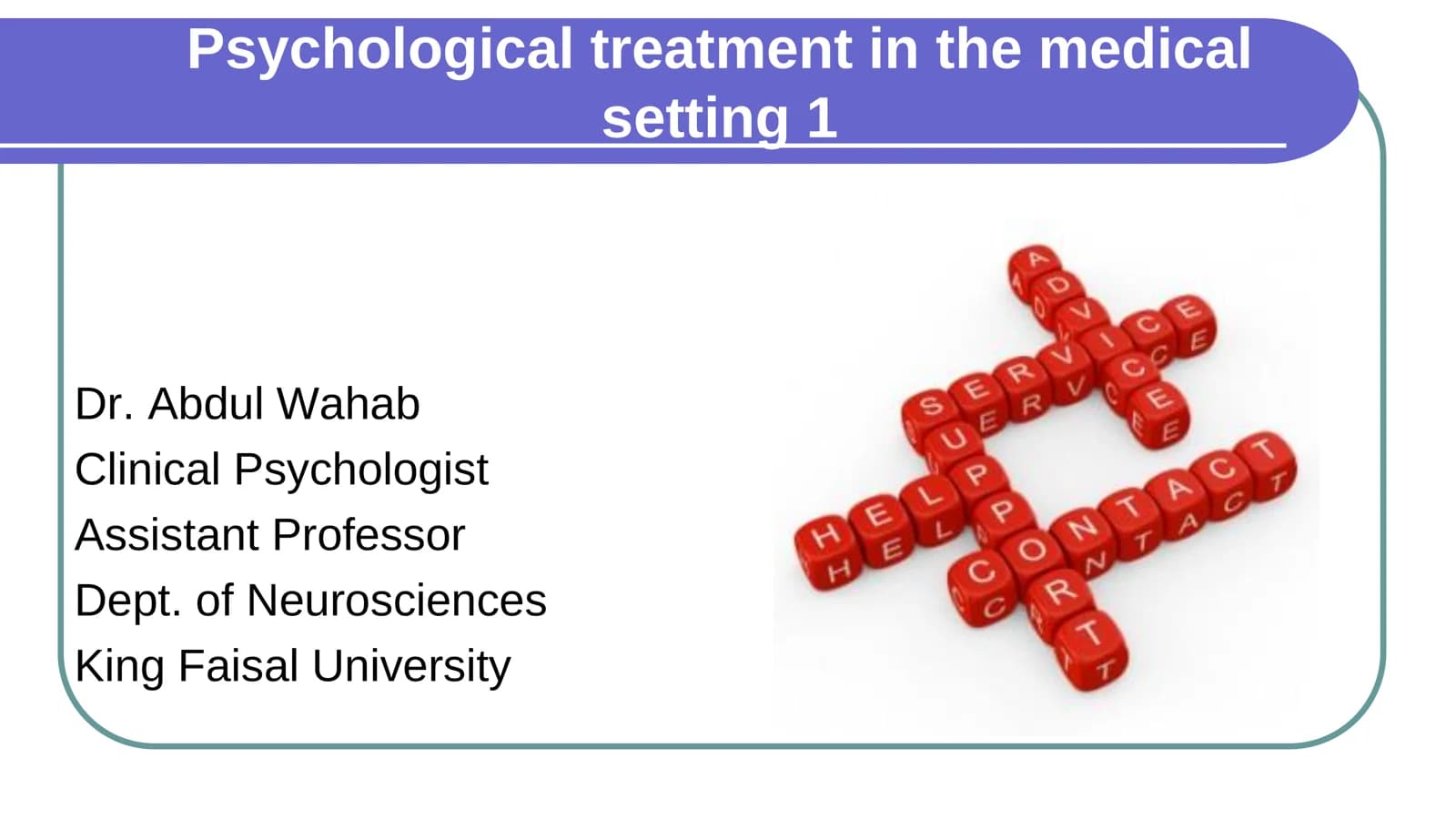 Psychological treatment in the medical setting 1

Dr. Abdul Wahab
Clinical Psychologist
Assistant Professor
Dept. of Neurosciences
King Faisal University

ADVICE
SERVICE
SUPPORT
HELP
CONTACT